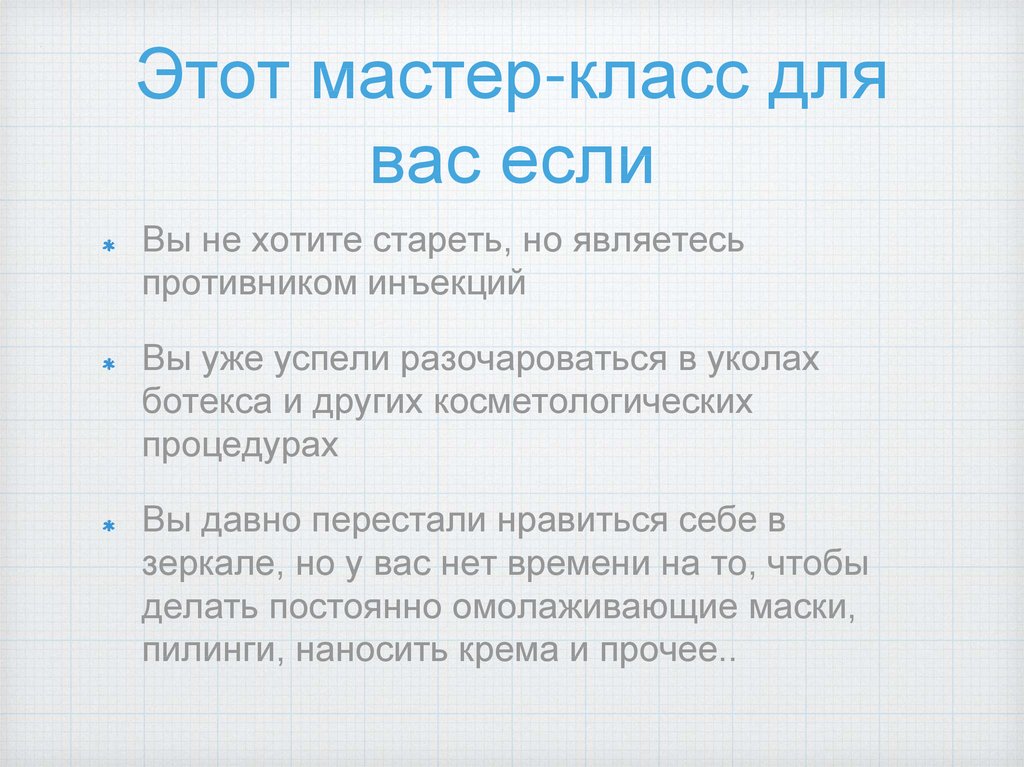 Этот мастер-класс для вас если

* Вы не хотите стареть, но являетесь противником инъекций

* Вы уже успели разочароваться в уколах ботекса и других косметологических процедурах

* Вы давно перестали нравиться себе в зеркале, но у вас нет времени на то, чтобы делать постоянно омолаживающие маски, пилинги, наносить крема и прочее..